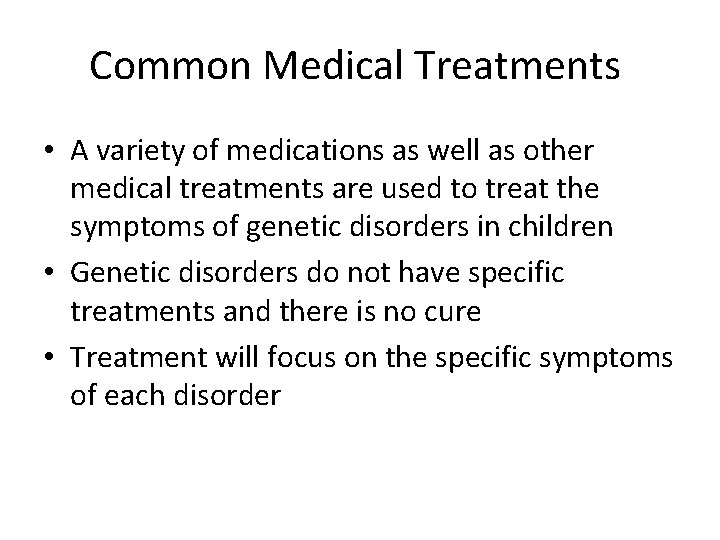 Common Medical Treatments

• A variety of medications as well as other medical treatments are used to treat the symptoms of genetic disorders in children
• Genetic disorders do not have specific treatments and there is no cure
• Treatment will focus on the specific symptoms of each disorder